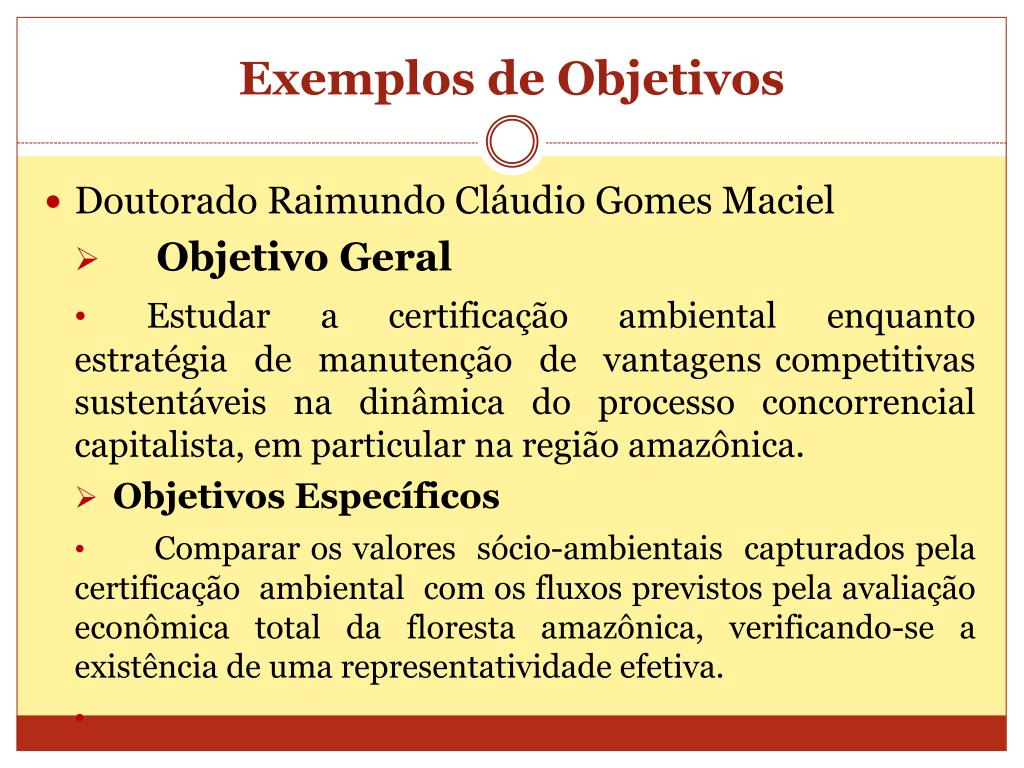 Exemplos de Objetivos

• Doutorado Raimundo Cláudio Gomes Maciel

➢ Objetivo Geral

• Estudar a certificação ambiental enquanto estratégia de manutenção de vantagens competitivas sustentáveis na dinâmica do processo concorrencial capitalista, em particular na região amazônica.

➢ Objetivos Específicos

• Comparar os valores sócio-ambientais capturados pela certificação ambiental com os fluxos previstos pela avaliação econômica total da floresta amazônica, verificando-se a existência de uma representatividade efetiva.

•